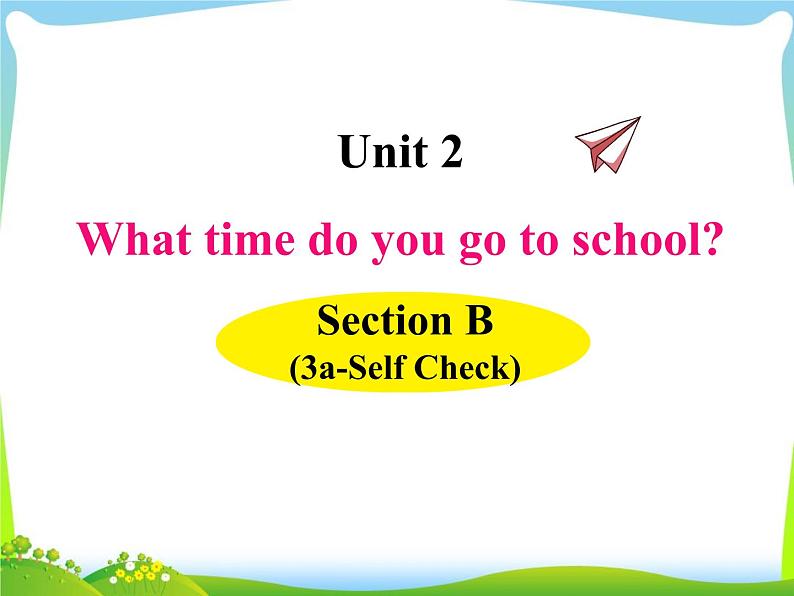 Unit 2

What time do you go to school?

Section B
(3a-Self Check)